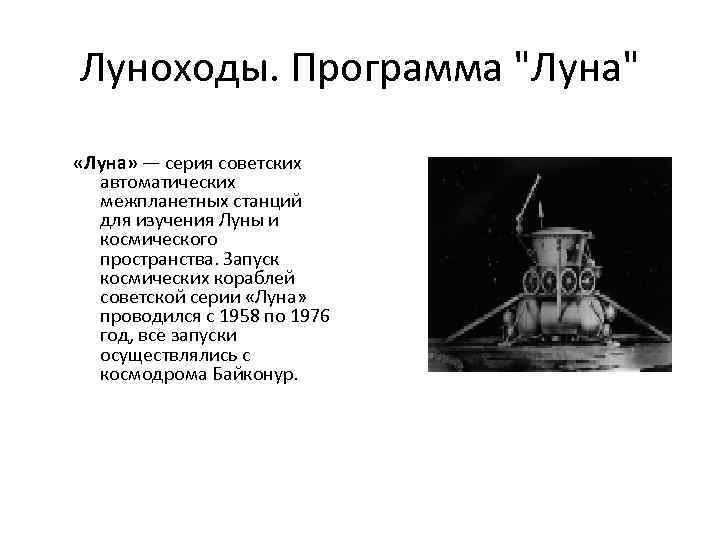 Луноходы. Программа "Луна"

«Луна» — серия советских автоматических межпланетных станций для изучения Луны и космического пространства. Запуск космических кораблей советской серии «Луна» проводился с 1958 по 1976 год, все запуски осуществлялись с космодрома Байконур.